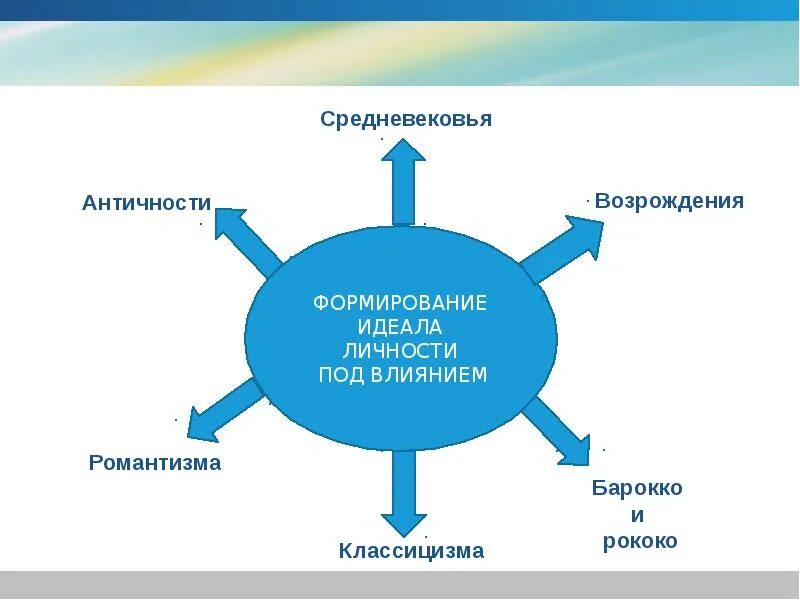 Средневековья

Античности

Возрождения

ФОРМИРОВАНИЕ ИДЕАЛА ЛИЧНОСТИ ПОД ВЛИЯНИЕМ

Романтизма

Барокко и рококо

Классицизма